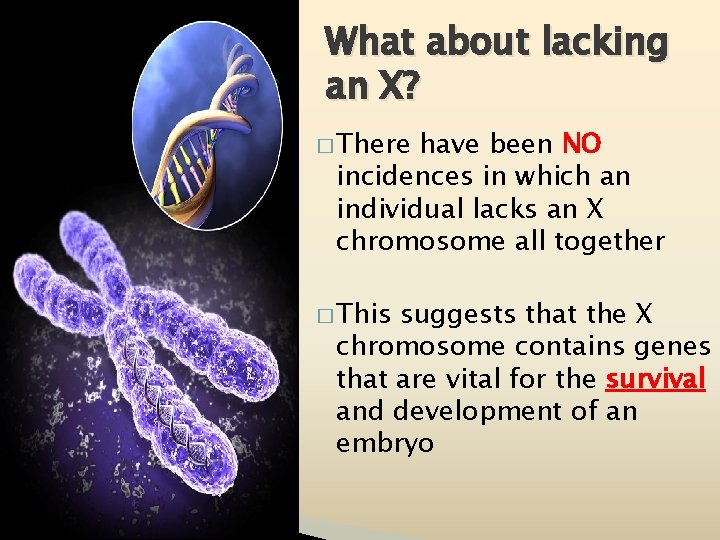 What about lacking an X?

□ There have been NO incidences in which an individual lacks an X chromosome all together

□ This suggests that the X chromosome contains genes that are vital for the survival and development of an embryo